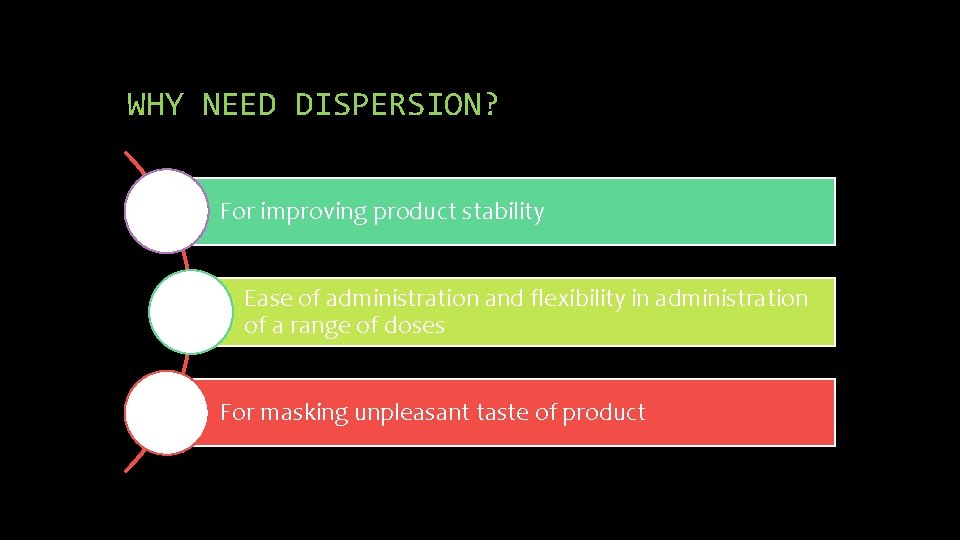 WHY NEED DISPERSION?

For improving product stability

Ease of administration and flexibility in administration of a range of doses

For masking unpleasant taste of product